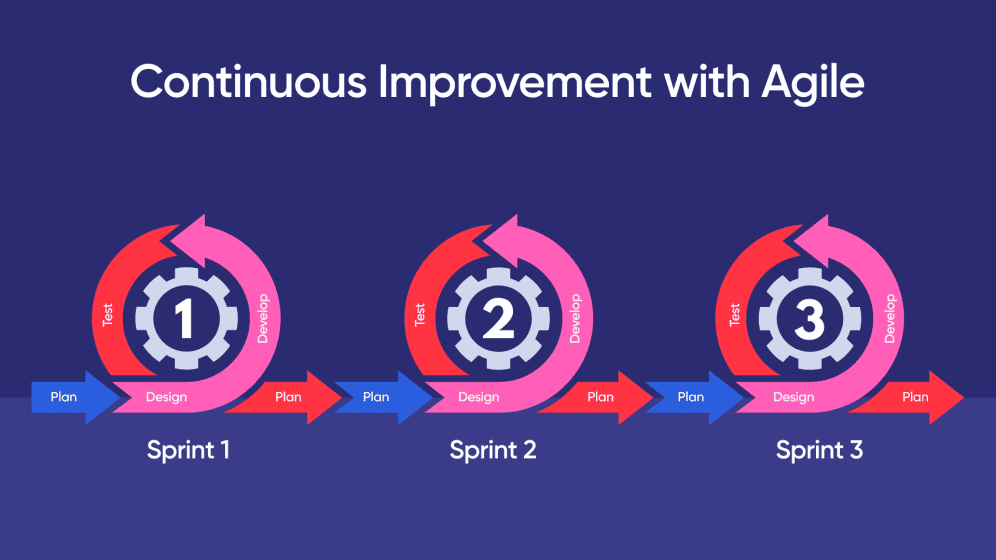 Continuous Improvement with Agile

Test
1
Develop
Plan
Design
Plan
Sprint 1

Test
2
Develop
Plan
Design
Plan
Sprint 2

Test
3
Develop
Plan
Design
Plan
Sprint 3